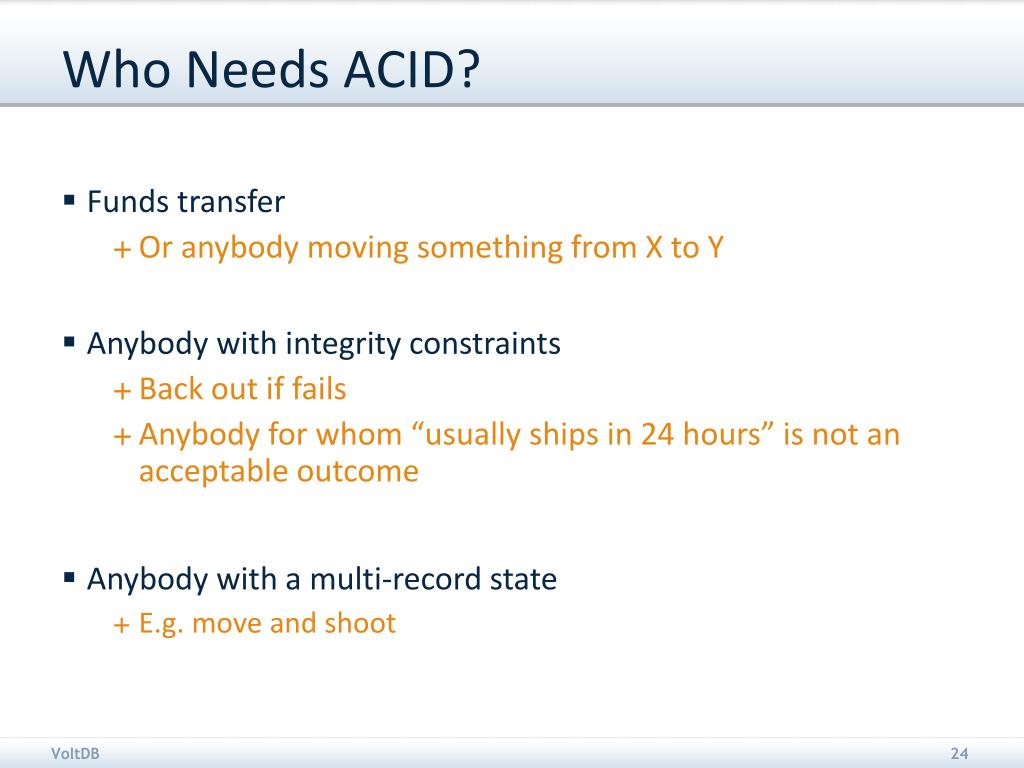 Who Needs ACID?

▪ Funds transfer
+ Or anybody moving something from X to Y

▪ Anybody with integrity constraints
+ Back out if fails
+ Anybody for whom “usually ships in 24 hours” is not an acceptable outcome

▪ Anybody with a multi-record state
+ E.g. move and shoot

VoltDB

24